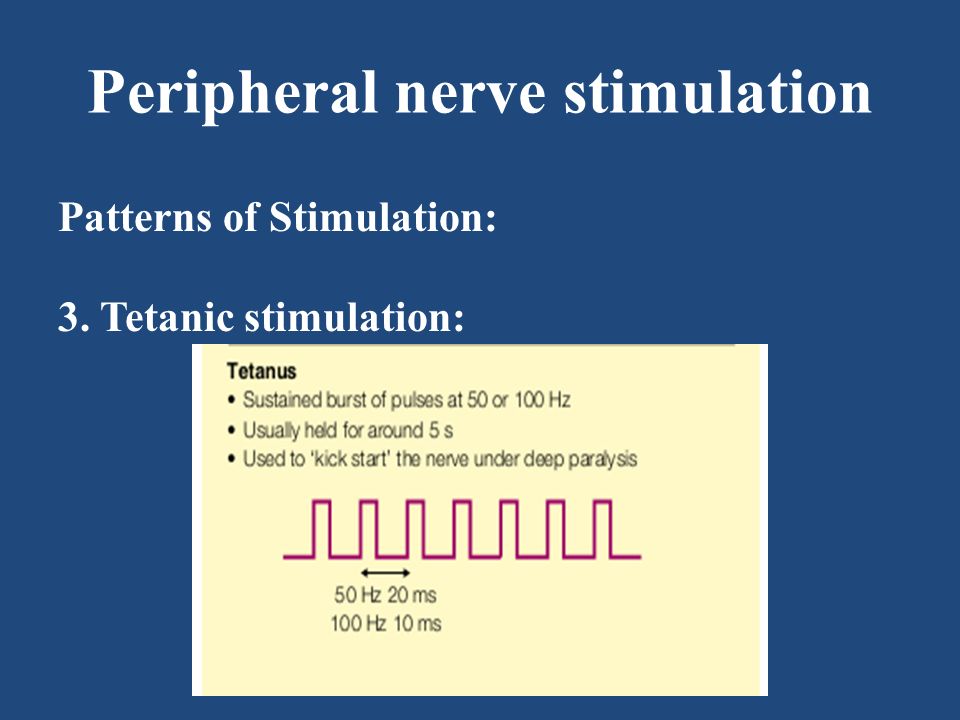 Peripheral nerve stimulation

Patterns of Stimulation:

3. Tetanic stimulation:

Tetanus
• Sustained burst of pulses at 50 or 100 Hz
• Usually held for around 5 s
• Used to 'kick start' the nerve under deep paralysis

50 Hz 20 ms
100 Hz 10 ms